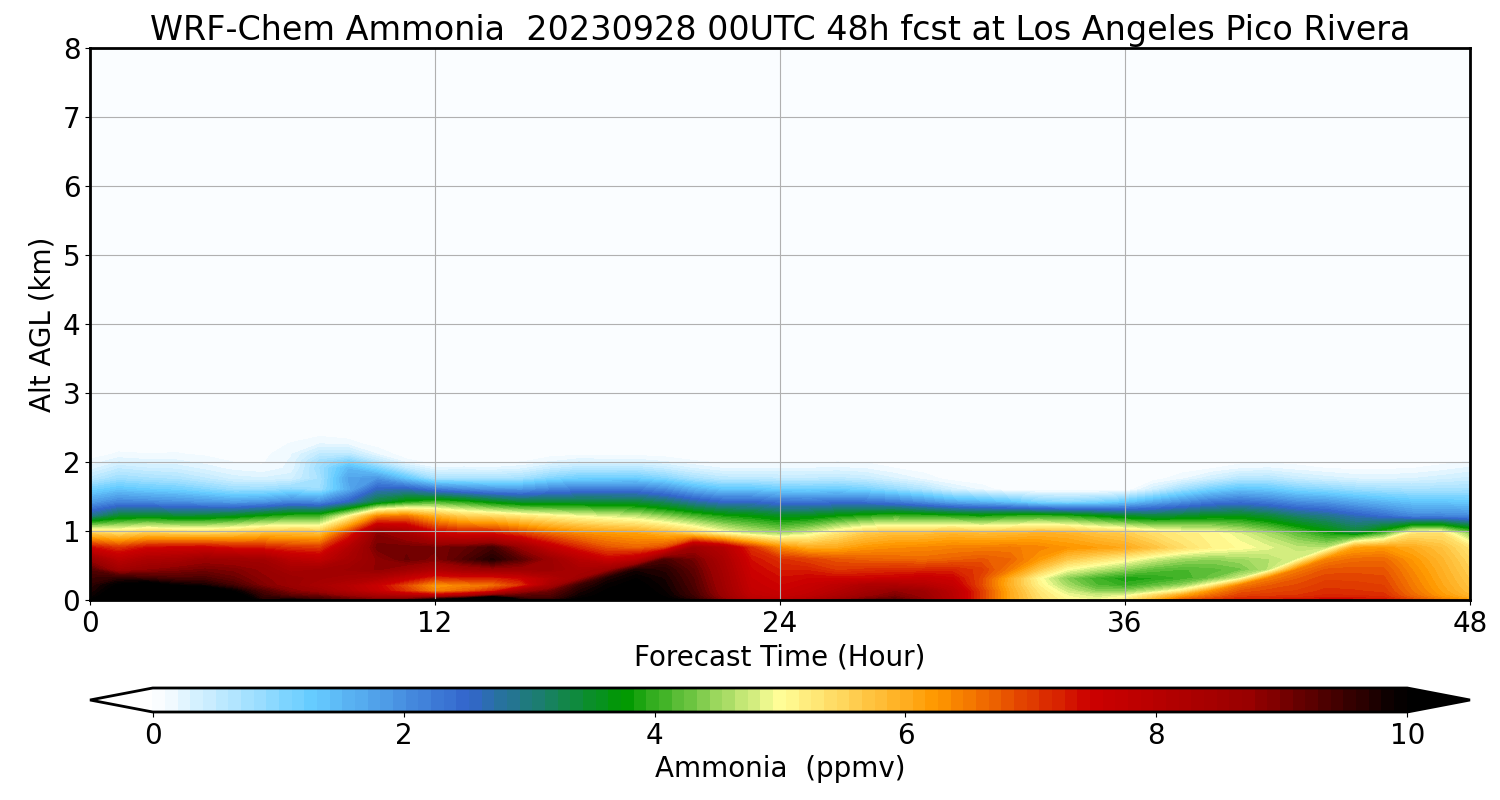 WRF-Chem Ammonia 20230928 00UTC 48h fcst at Los Angeles Pico Rivera

Alt AGL (km)

8
7
6
5
4
3
2
1
0

0
12
24
36
48

Forecast Time (Hour)

0
2
4
6
8
10

Ammonia (ppmv)